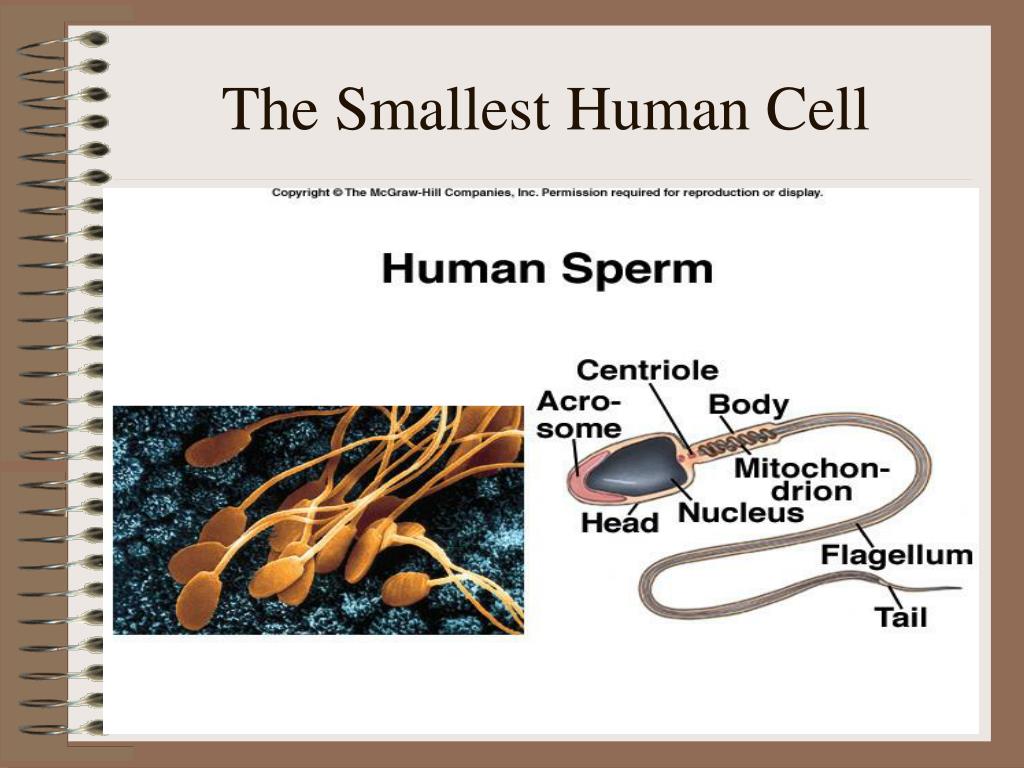 The Smallest Human Cell

Copyright © The McGraw-Hill Companies, Inc. Permission required for reproduction or display.

Human Sperm

Centriole
Acrosome
Body
Mitochondrion
Head
Nucleus
Flagellum
Tail